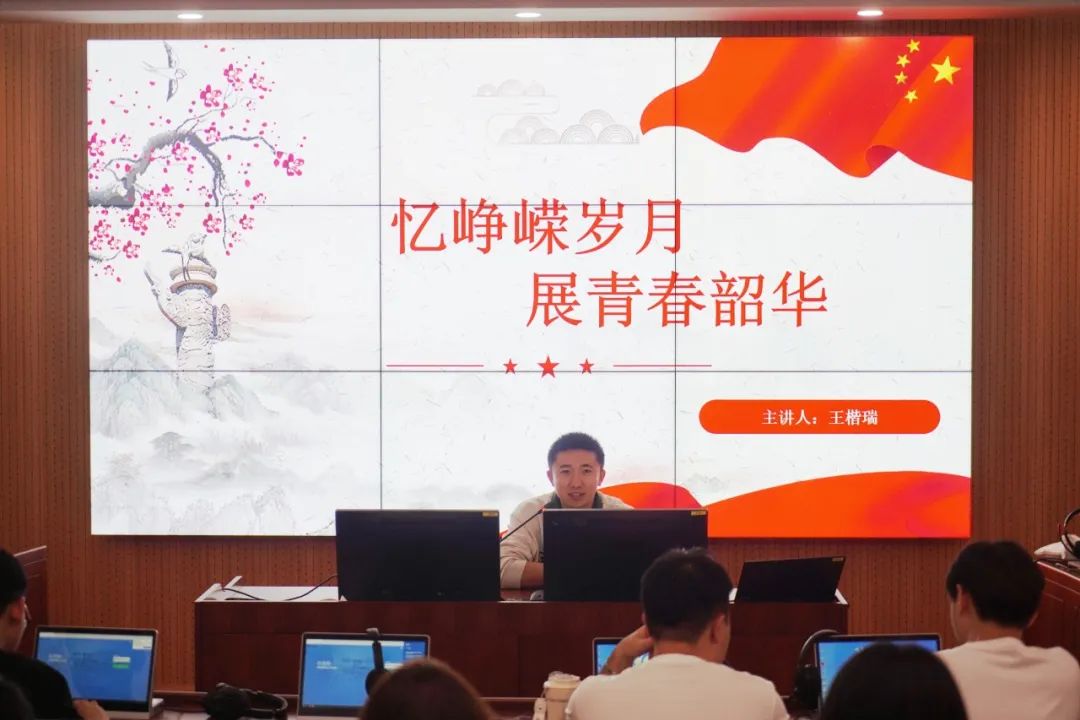 忆峥嵘岁月
展青春韶华

主讲人：王楷瑞